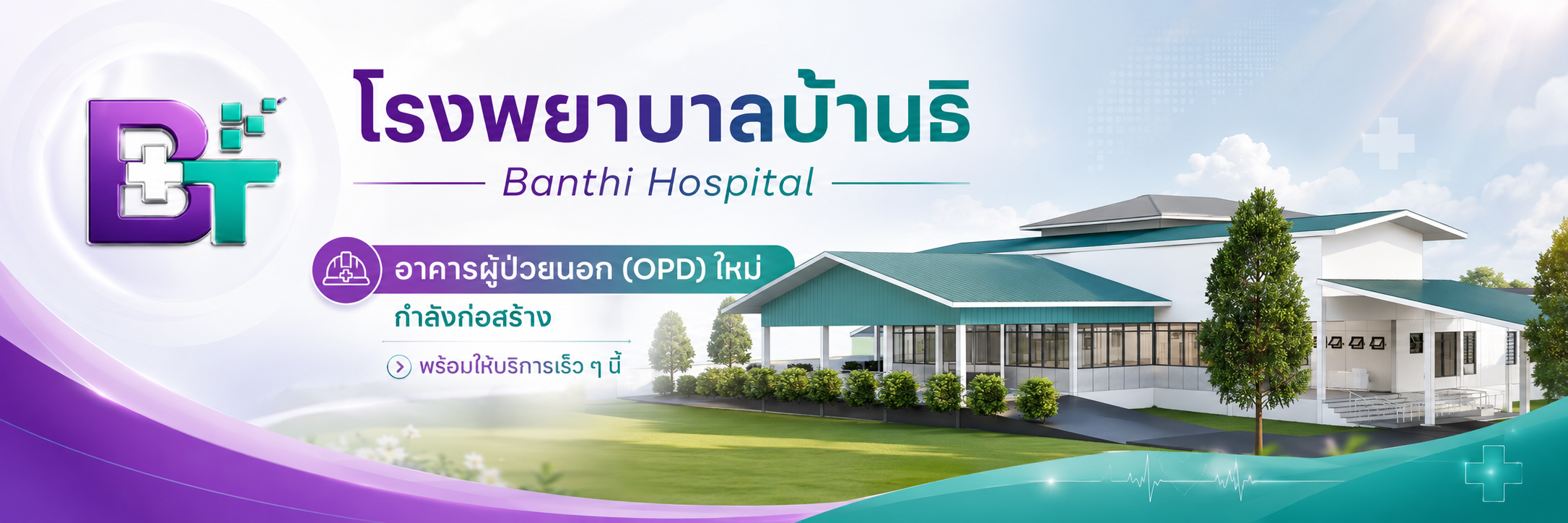 BT

โรงพยาบาลบ้านธิ

Banthi Hospital

อาคารผู้ป่วยนอก (OPD) ใหม่

กำลังก่อสร้าง

พร้อมให้บริการเร็ว ๆ นี้